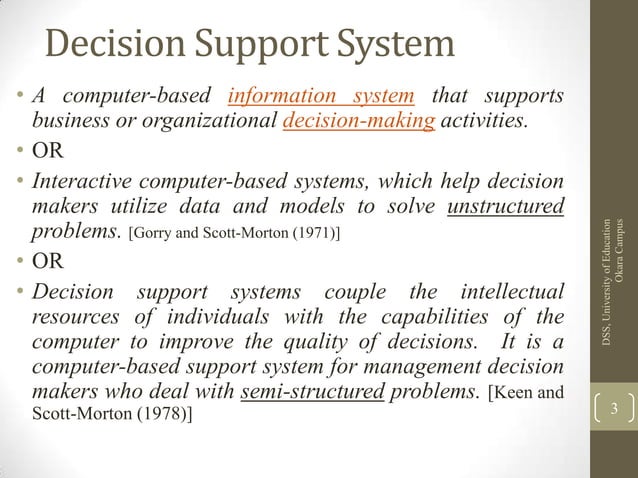 Decision Support System

• A computer-based information system that supports business or organizational decision-making activities.
• OR
• Interactive computer-based systems, which help decision makers utilize data and models to solve unstructured problems. [Gorry and Scott-Morton (1971)]
• OR
• Decision support systems couple the intellectual resources of individuals with the capabilities of the computer to improve the quality of decisions. It is a computer-based support system for management decision makers who deal with semi-structured problems. [Keen and Scott-Morton (1978)]

DSS, University of Education Okara Campus

3